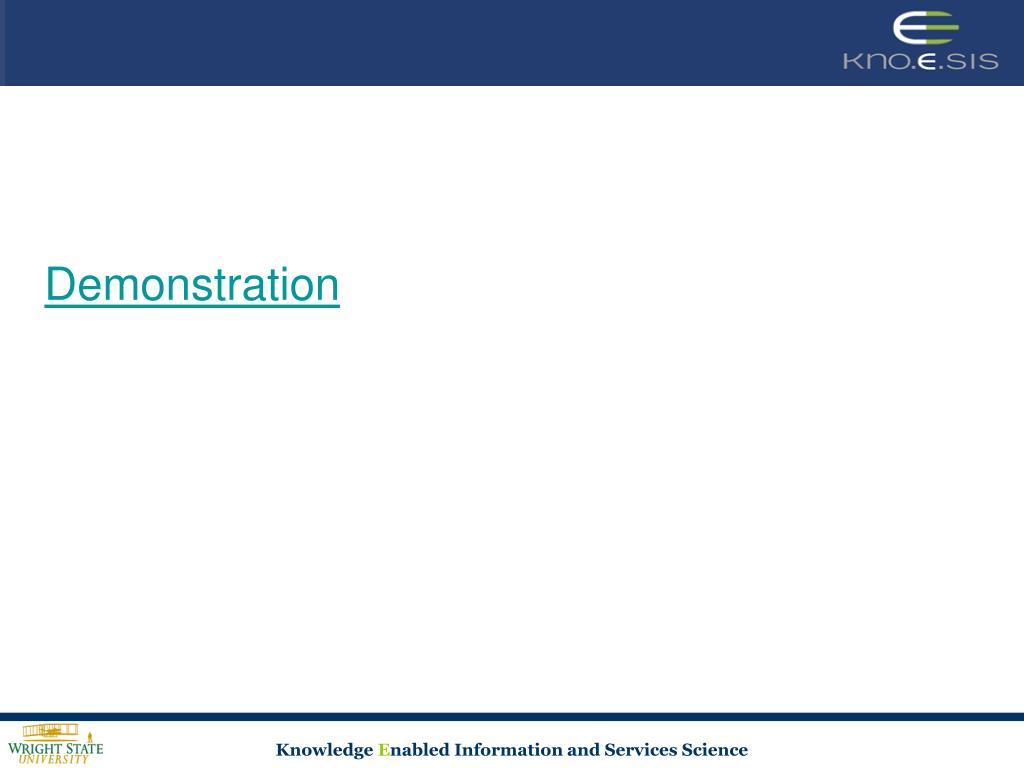 KNO.E.SIS

Demonstration

WRIGHT STATE UNIVERSITY

Knowledge Enabled Information and Services Science